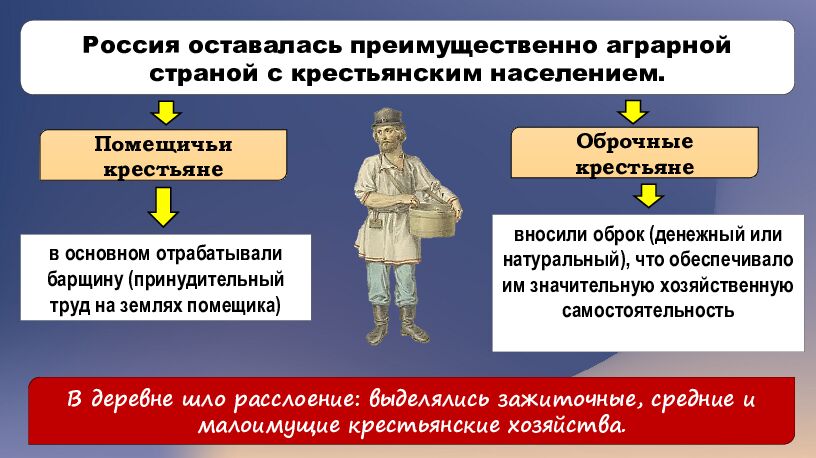 Россия оставалась преимущественно аграрной страной с крестьянским населением.

Помещичьи крестьяне

в основном отрабатывали барщину (принудительный труд на землях помещика)

Оброчные крестьяне

вносили оброк (денежный или натуральный), что обеспечивало им значительную хозяйственную самостоятельность

В деревне шло расслоение: выделялись зажиточные, средние и малоимущие крестьянские хозяйства.